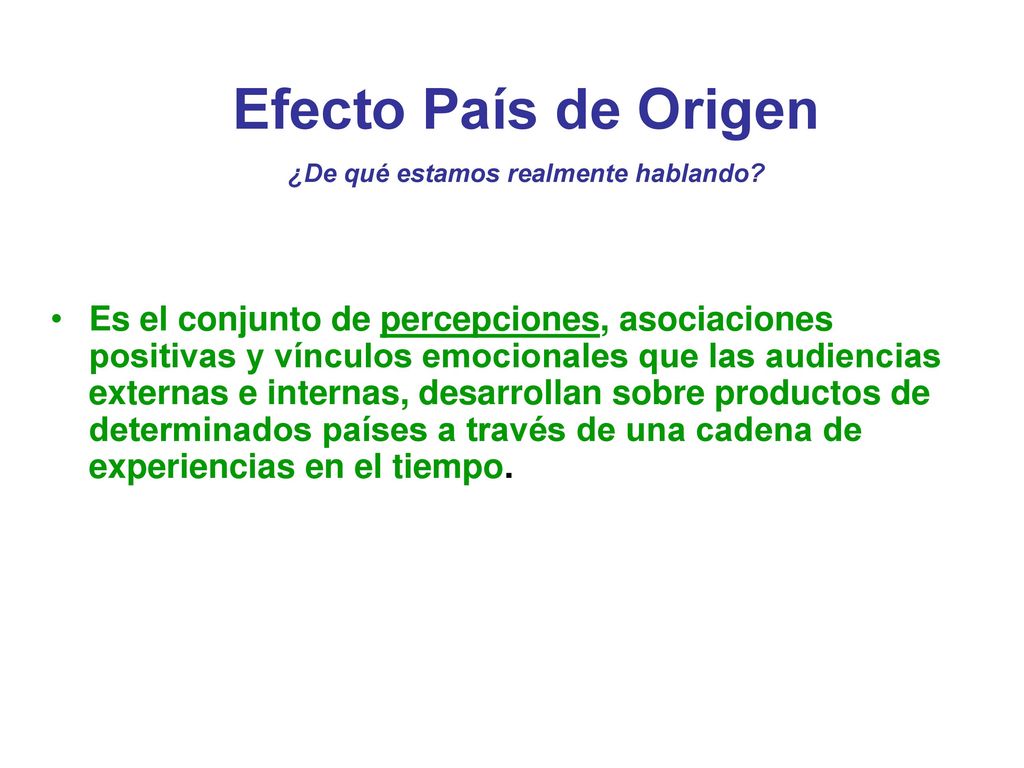 Efecto País de Origen
¿De qué estamos realmente hablando?

• Es el conjunto de percepciones, asociaciones positivas y vínculos emocionales que las audiencias externas e internas, desarrollan sobre productos de determinados países a través de una cadena de experiencias en el tiempo.